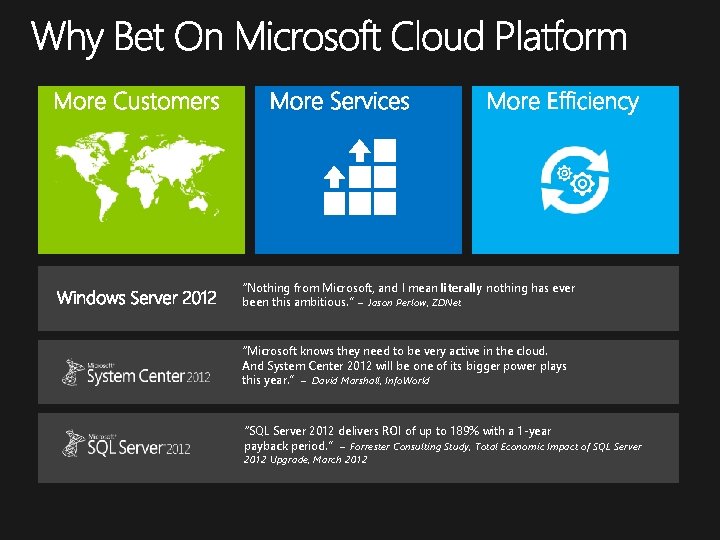 Why Bet On Microsoft Cloud Platform

More Customers

More Services

More Efficiency

Windows Server 2012

"Nothing from Microsoft, and I mean literally nothing has ever been this ambitious." – Jason Perlow, ZDNet

Microsoft System Center 2012

"Microsoft knows they need to be very active in the cloud. And System Center 2012 will be one of its bigger power plays this year." – David Marshall, InfoWorld

Microsoft SQL Server 2012

"SQL Server 2012 delivers ROI of up to 189% with a 1-year payback period." – Forrester Consulting Study, Total Economic Impact of SQL Server 2012 Upgrade, March 2012